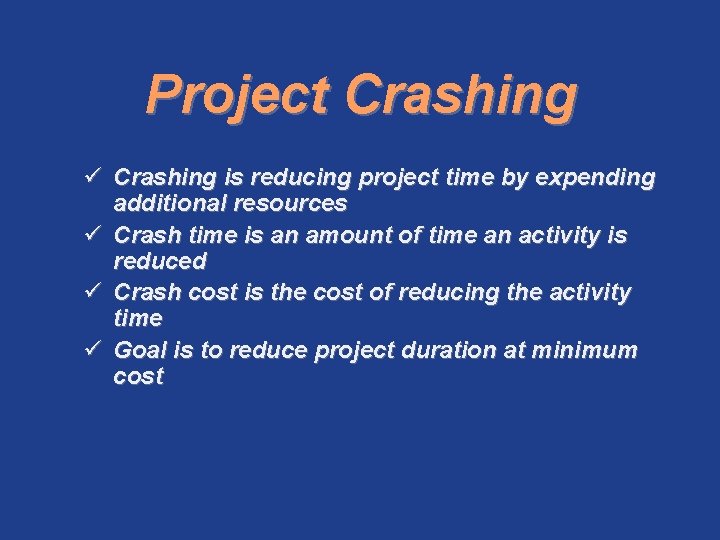 Project Crashing

✓ Crashing is reducing project time by expending additional resources
✓ Crash time is an amount of time an activity is reduced
✓ Crash cost is the cost of reducing the activity time
✓ Goal is to reduce project duration at minimum cost